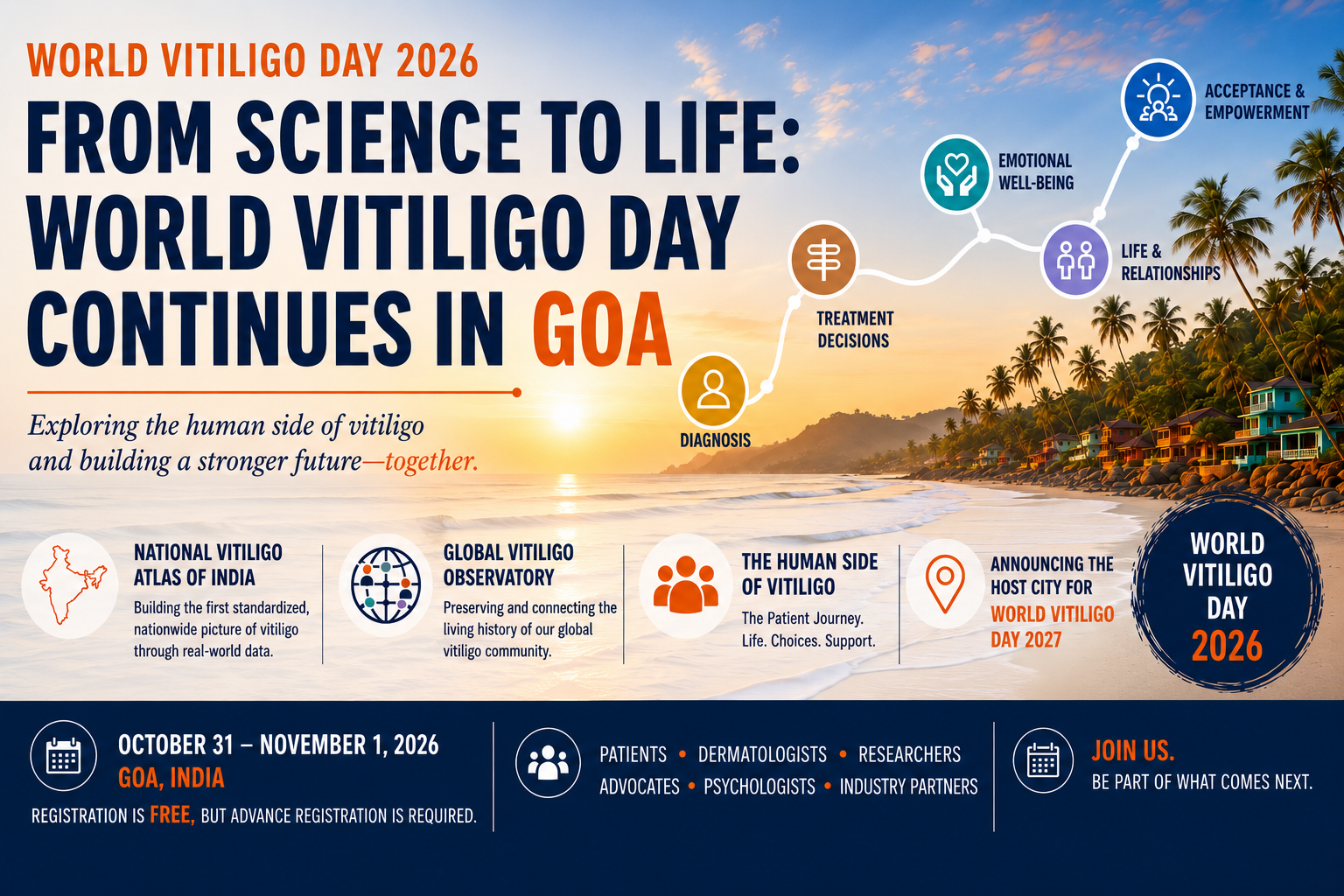 WORLD VITILIGO DAY 2026

FROM SCIENCE TO LIFE: WORLD VITILIGO DAY CONTINUES IN GOA

Exploring the human side of vitiligo and building a stronger future—together.

DIAGNOSIS

TREATMENT DECISIONS

EMOTIONAL WELL-BEING

LIFE & RELATIONSHIPS

ACCEPTANCE & EMPOWERMENT

NATIONAL VITILIGO ATLAS OF INDIA
Building the first standardized, nationwide picture of vitiligo through real-world data.

GLOBAL VITILIGO OBSERVATORY
Preserving and connecting the living history of our global vitiligo community.

THE HUMAN SIDE OF VITILIGO
The Patient Journey. Life. Choices. Support.

ANNOUNCING THE HOST CITY FOR WORLD VITILIGO DAY 2027

WORLD VITILIGO DAY 2026

OCTOBER 31 – NOVEMBER 1, 2026
GOA, INDIA
REGISTRATION IS FREE, BUT ADVANCE REGISTRATION IS REQUIRED.

PATIENTS • DERMATOLOGISTS • RESEARCHERS
ADVOCATES • PSYCHOLOGISTS • INDUSTRY PARTNERS

JOIN US.
BE PART OF WHAT COMES NEXT.